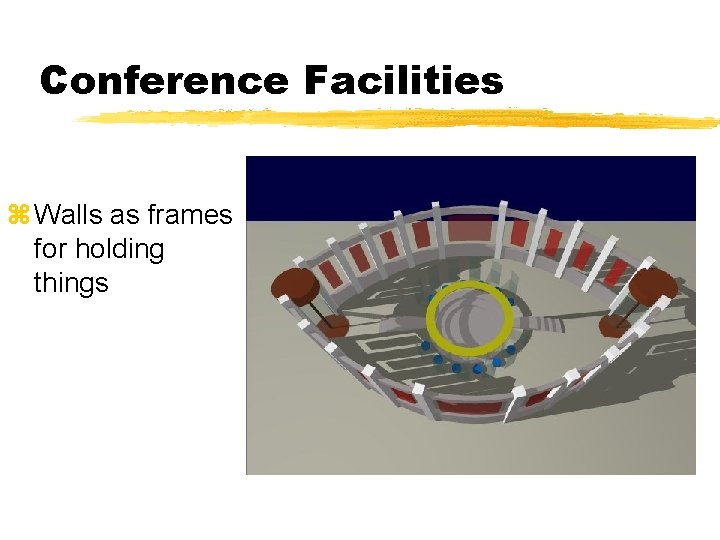 Conference Facilities

⌘ Walls as frames for holding things